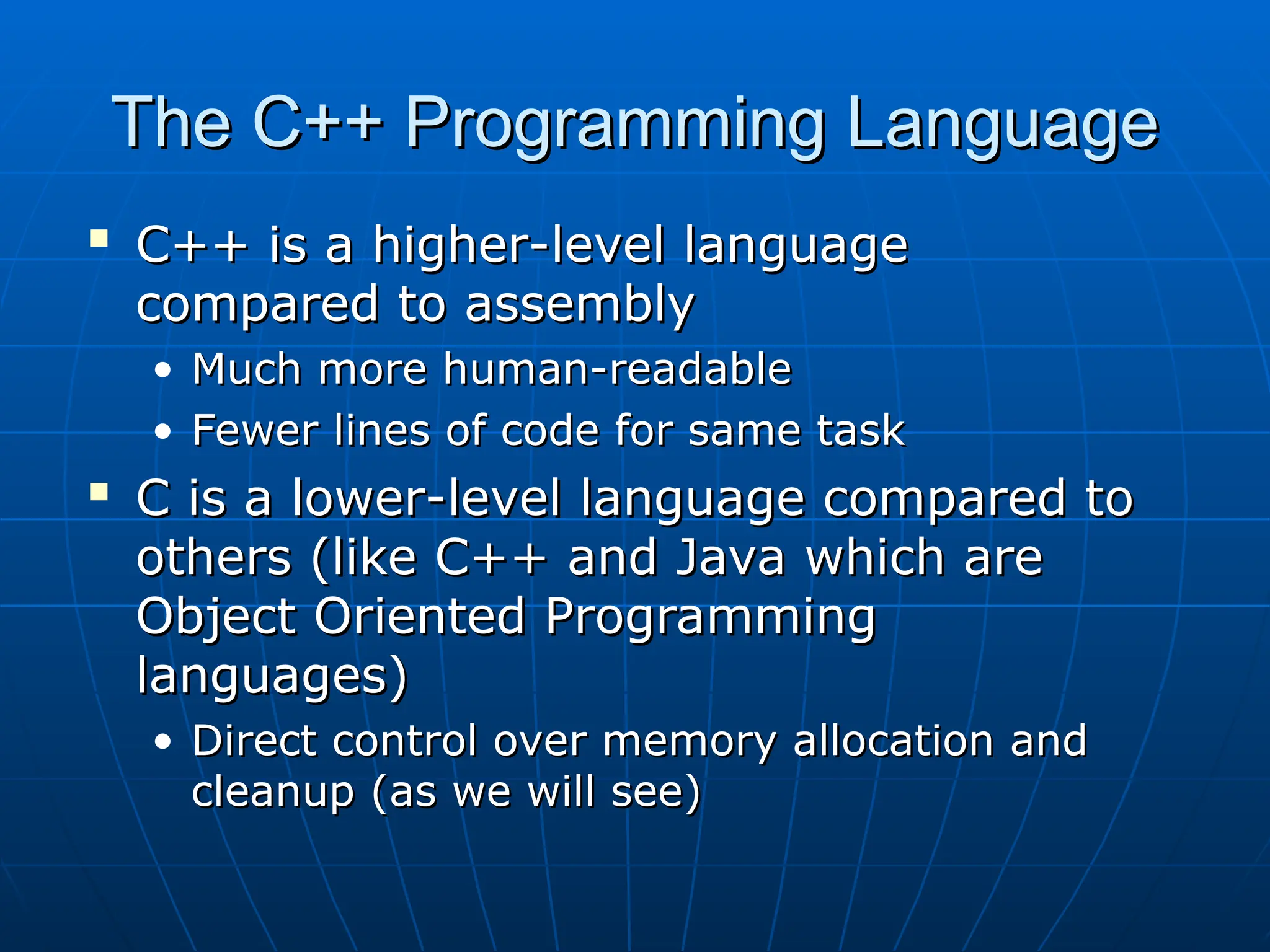 The C++ Programming Language

▪ C++ is a higher-level language compared to assembly
• Much more human-readable
• Fewer lines of code for same task

▪ C is a lower-level language compared to others (like C++ and Java which are Object Oriented Programming languages)
• Direct control over memory allocation and cleanup (as we will see)